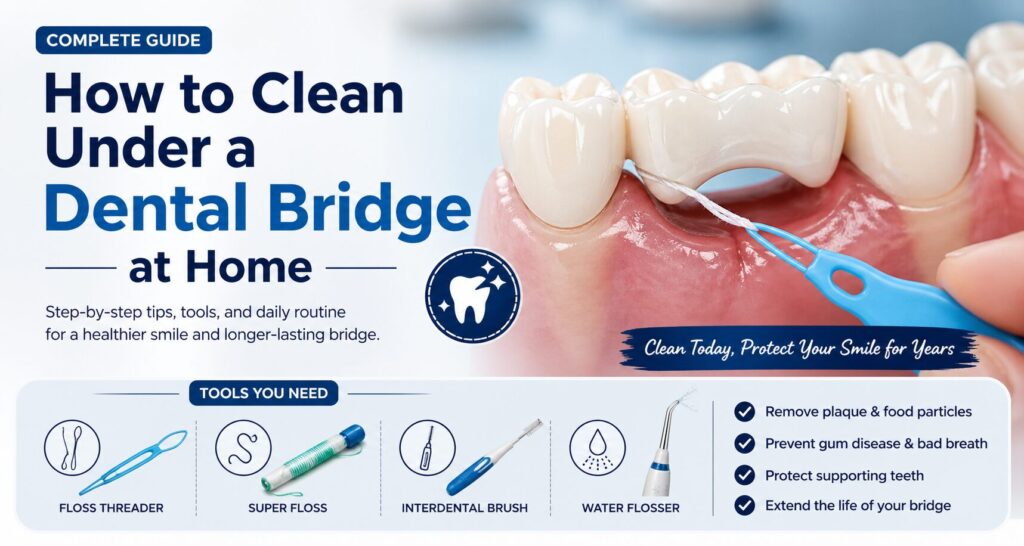 COMPLETE GUIDE

How to Clean Under a Dental Bridge at Home

Step-by-step tips, tools, and daily routine for a healthier smile and longer-lasting bridge.

Clean Today, Protect Your Smile for Years

TOOLS YOU NEED

FLOSS THREADER

SUPER FLOSS

INTERDENTAL BRUSH

WATER FLOSSER

Remove plaque & food particles

Prevent gum disease & bad breath

Protect supporting teeth

Extend the life of your bridge